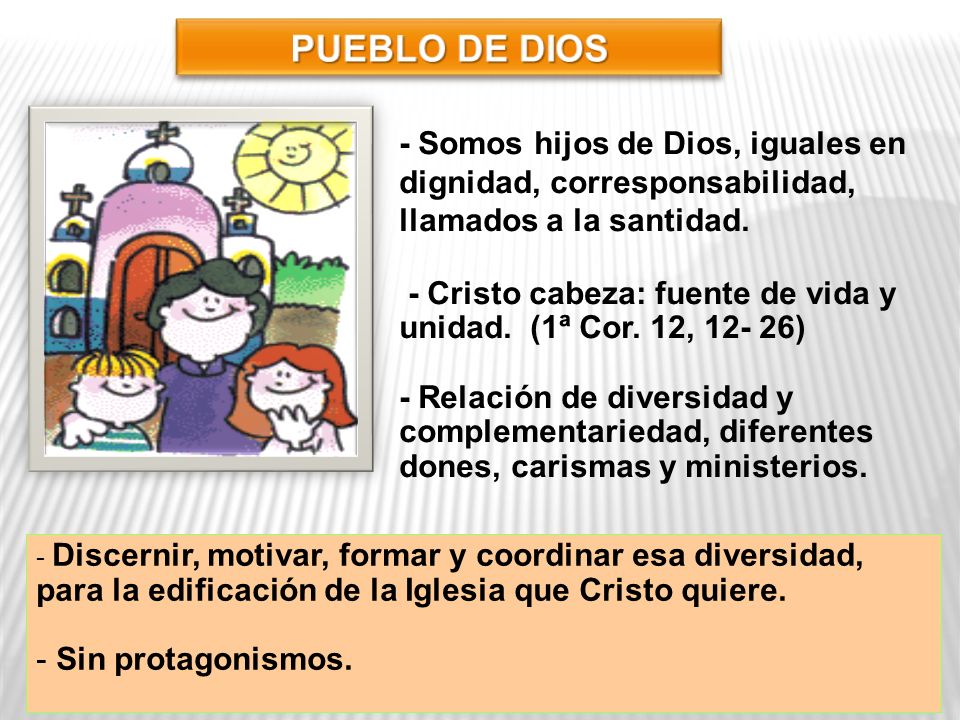 PUEBLO DE DIOS

- Somos hijos de Dios, iguales en dignidad, corresponsabilidad, llamados a la santidad.

- Cristo cabeza: fuente de vida y unidad. (1ª Cor. 12, 12- 26)

- Relación de diversidad y complementariedad, diferentes dones, carismas y ministerios.

- Discernir, motivar, formar y coordinar esa diversidad, para la edificación de la Iglesia que Cristo quiere.

- Sin protagonismos.